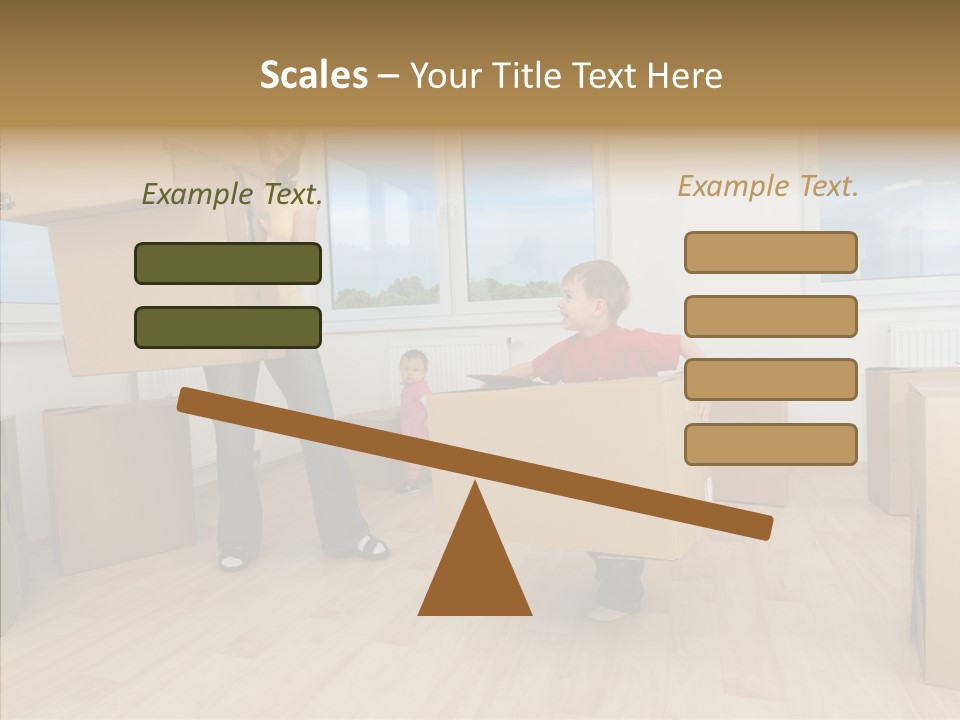 Scales – Your Title Text Here

Example Text.

Example Text.